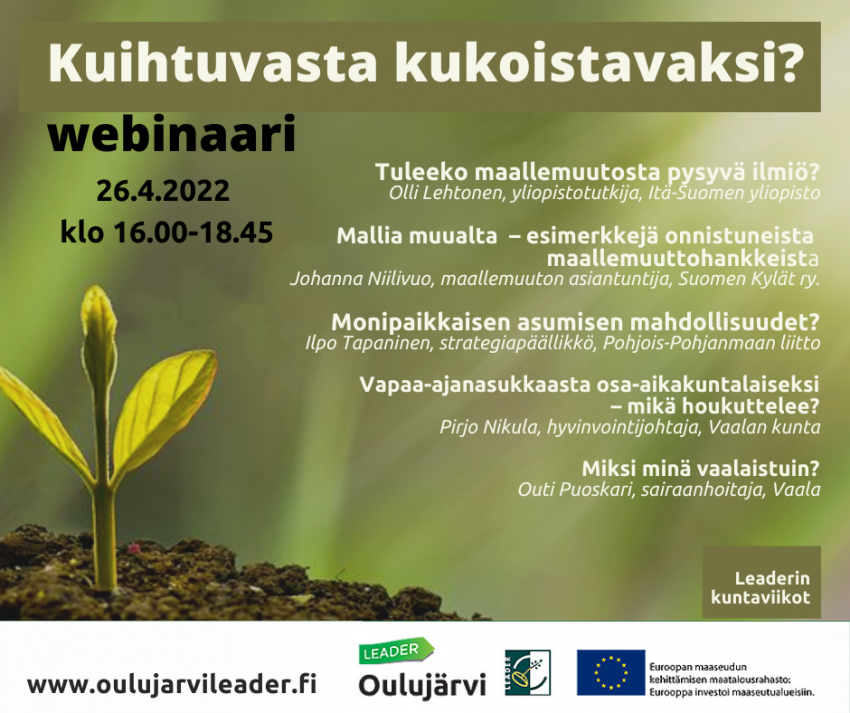 Kuihtuvasta kukoistavaksi?

webinaari

26.4.2022
klo 16.00-18.45

Tuleeko maallemuutosta pysyvä ilmiö?
Olli Lehtonen, yliopistotutkija, Itä-Suomen yliopisto

Mallia muualta – esimerkkejä onnistuneista maallemuuttohankkeista
Johanna Niilivuo, maallemuuton asiantuntija, Suomen Kylät ry.

Monipaikkaisen asumisen mahdollisuudet?
Ilpo Tapaninen, strategiapäällikkö, Pohjois-Pohjanmaan liitto

Vapaa-ajanasukkaasta osa-aikakuntalaiseksi – mikä houkuttelee?
Pirjo Nikula, hyvinvointijohtaja, Vaalan kunta

Miksi minä vaalaistuin?
Outi Puoskari, sairaanhoitaja, Vaala

Leaderin kuntaviikot

www.oulujarvileader.fi

LEADER
Oulujärvi

LEADER

Euroopan maaseudun kehittämisen maatalousrahasto: Eurooppa investoi maaseutualueisiin.